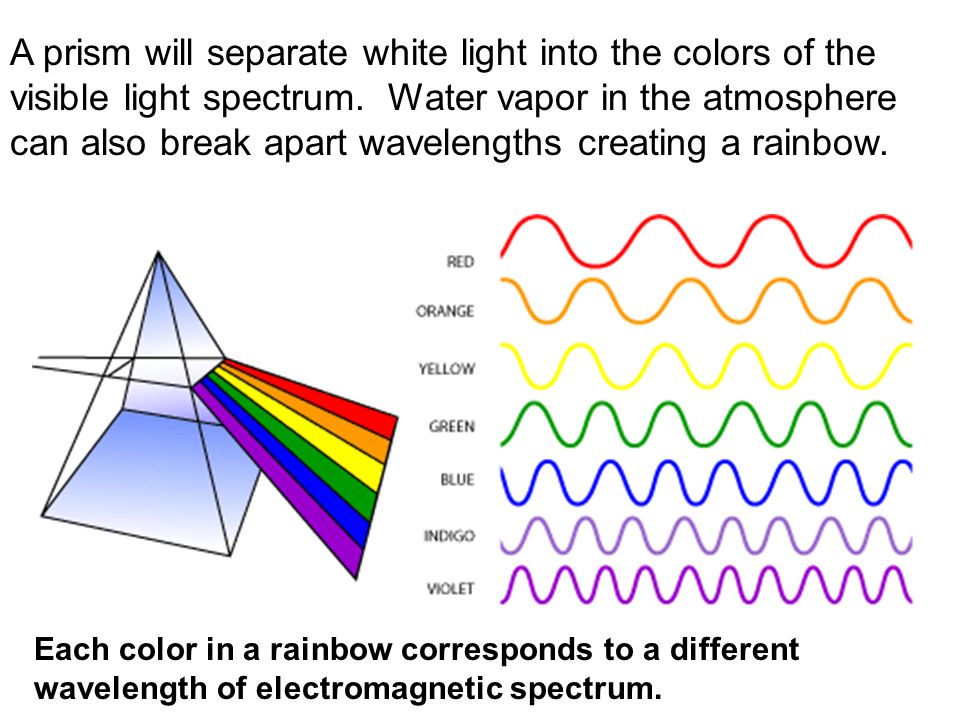 A prism will separate white light into the colors of the visible light spectrum.  Water vapor in the atmosphere can also break apart wavelengths creating a rainbow.

RED
ORANGE
YELLOW
GREEN
BLUE
INDIGO
VIOLET

Each color in a rainbow corresponds to a different wavelength of electromagnetic spectrum.